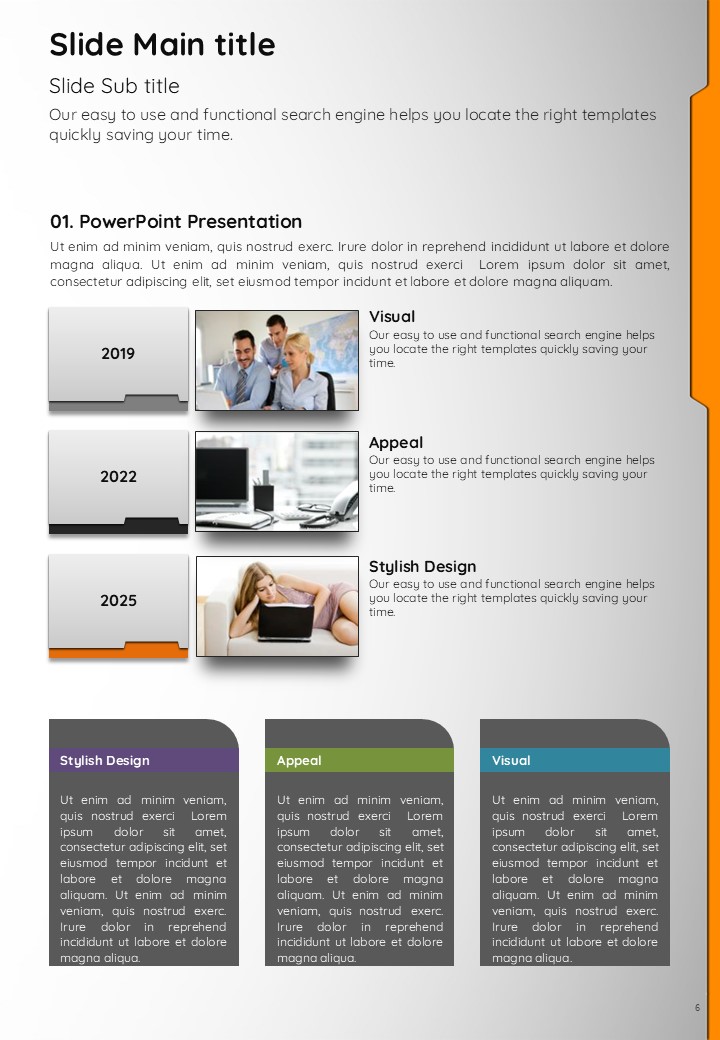 Slide Main title

Slide Sub title

Our easy to use and functional search engine helps you locate the right templates quickly saving your time.

01. PowerPoint Presentation

Ut enim ad minim veniam, quis nostrud exerc. Irure dolor in reprehend incididunt ut labore et dolore magna aliqua. Ut enim ad minim veniam, quis nostrud exerci Lorem ipsum dolor sit amet, consectetur adipiscing elit, set eiusmod tempor incidunt et labore et dolore magna aliquam.

2019

Visual
Our easy to use and functional search engine helps you locate the right templates quickly saving your time.

2022

Appeal
Our easy to use and functional search engine helps you locate the right templates quickly saving your time.

2025

Stylish Design
Our easy to use and functional search engine helps you locate the right templates quickly saving your time.

Stylish Design

Ut enim ad minim veniam, quis nostrud exerci Lorem ipsum dolor sit amet, consectetur adipiscing elit, set eiusmod tempor incidunt et labore et dolore magna aliquam. Ut enim ad minim veniam, quis nostrud exerc. Irure dolor in reprehend incididunt ut labore et dolore magna aliqua.

Appeal

Ut enim ad minim veniam, quis nostrud exerci Lorem ipsum dolor sit amet, consectetur adipiscing elit, set eiusmod tempor incidunt et labore et dolore magna aliquam. Ut enim ad minim veniam, quis nostrud exerc. Irure dolor in reprehend incididunt ut labore et dolore magna aliqua.

Visual

Ut enim ad minim veniam, quis nostrud exerci Lorem ipsum dolor sit amet, consectetur adipiscing elit, set eiusmod tempor incidunt et labore et dolore magna aliquam. Ut enim ad minim veniam, quis nostrud exerc. Irure dolor in reprehend incididunt ut labore et dolore magna aliqua.

6